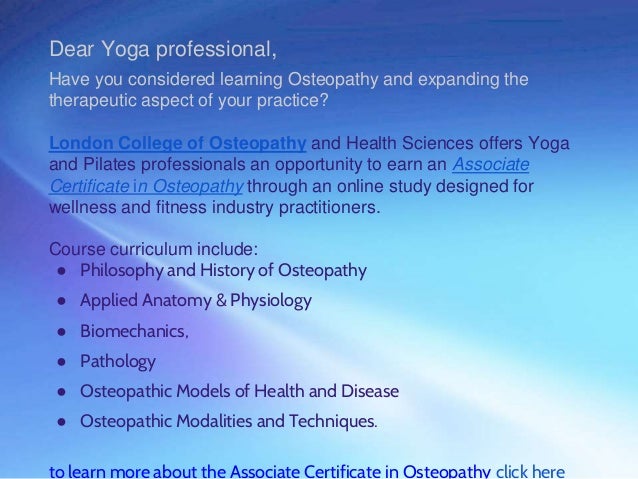 Dear Yoga professional,

Have you considered learning Osteopathy and expanding the therapeutic aspect of your practice?

London College of Osteopathy and Health Sciences offers Yoga and Pilates professionals an opportunity to earn an Associate Certificate in Osteopathy through an online study designed for wellness and fitness industry practitioners.

Course curriculum include:

- Philosophy and History of Osteopathy
- Applied Anatomy & Physiology
- Biomechanics,
- Pathology
- Osteopathic Models of Health and Disease
- Osteopathic Modalities and Techniques.

to learn more about the Associate Certificate in Osteopathy click here